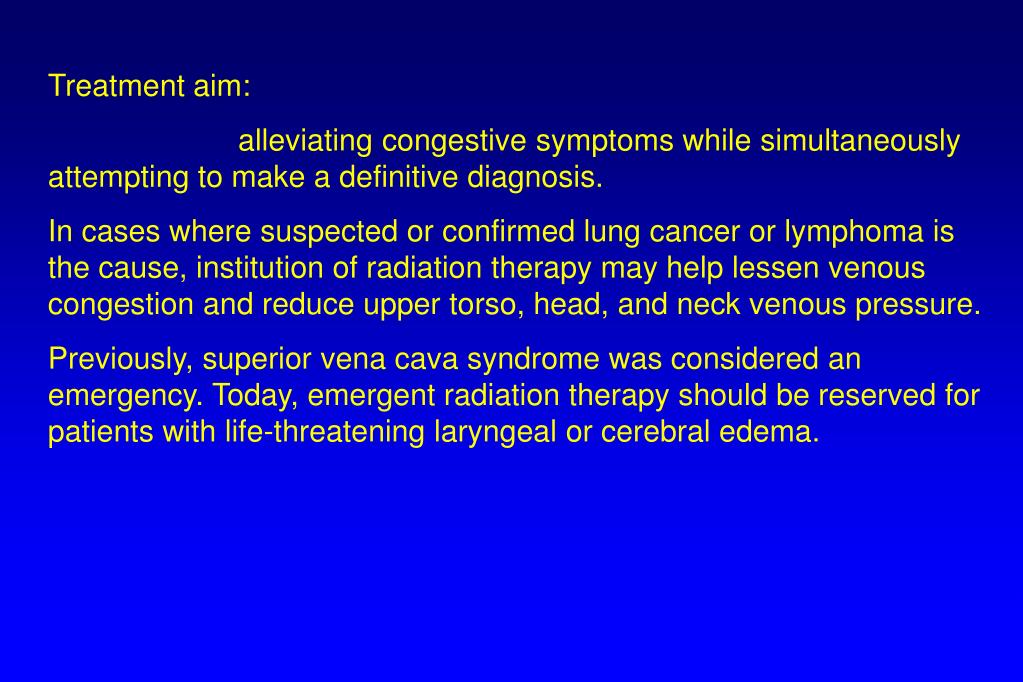 Treatment aim:

alleviating congestive symptoms while simultaneously attempting to make a definitive diagnosis.

In cases where suspected or confirmed lung cancer or lymphoma is the cause, institution of radiation therapy may help lessen venous congestion and reduce upper torso, head, and neck venous pressure.

Previously, superior vena cava syndrome was considered an emergency. Today, emergent radiation therapy should be reserved for patients with life-threatening laryngeal or cerebral edema.